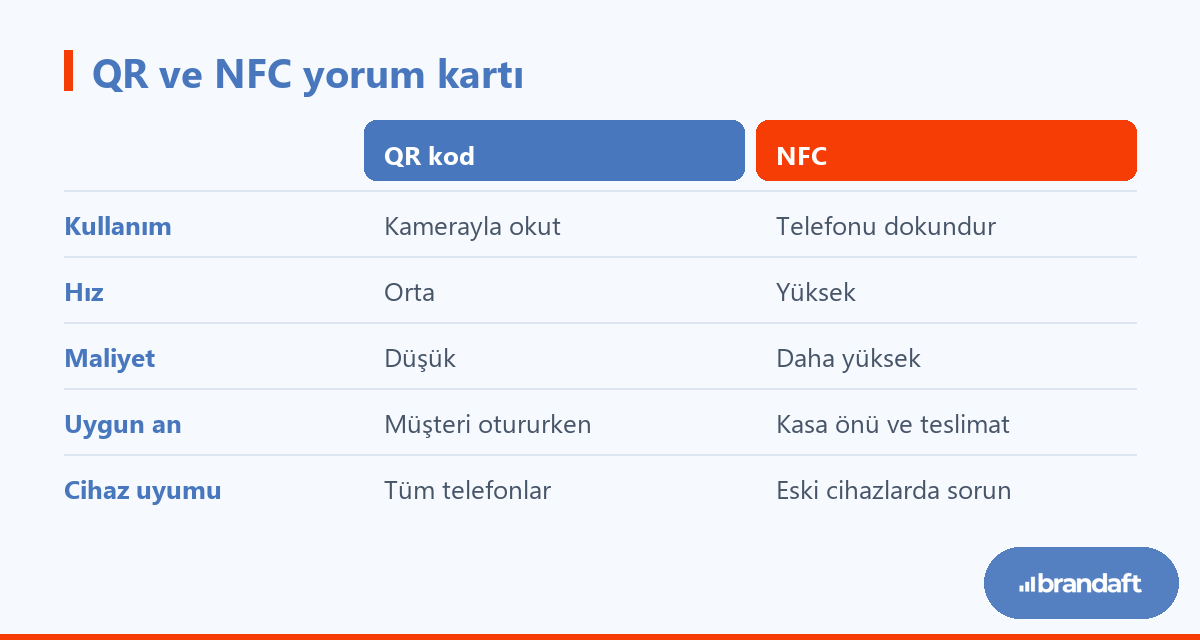 QR ve NFC yorum kartı

| | QR kod | NFC |
|---|---|---|
| Kullanım | Kamerayla okut | Telefonu dokundur |
| Hız | Orta | Yüksek |
| Maliyet | Düşük | Daha yüksek |
| Uygun an | Müşteri otururken | Kasa önü ve teslimat |
| Cihaz uyumu | Tüm telefonlar | Eski cihazlarda sorun |

brandaft